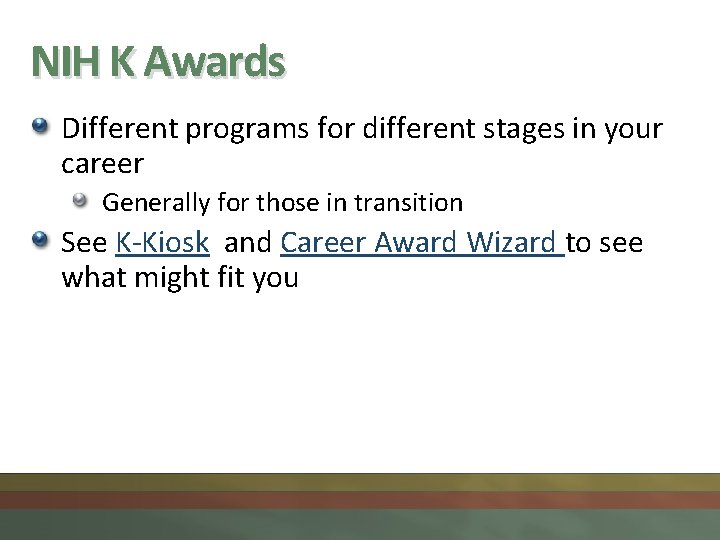 NIH K Awards

Different programs for different stages in your career

Generally for those in transition

See K-Kiosk and Career Award Wizard to see what might fit you